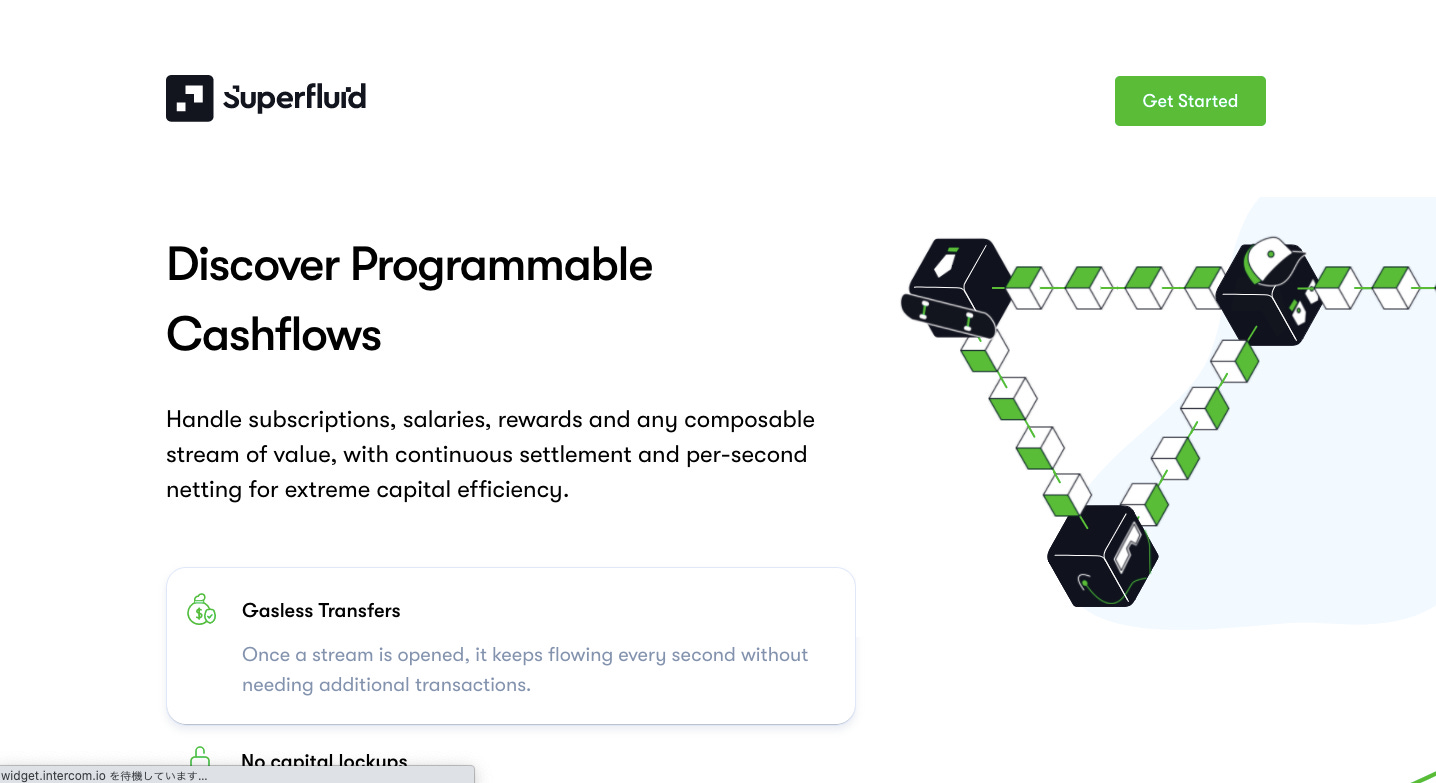 Superfluid

Get Started

Discover Programmable Cashflows

Handle subscriptions, salaries, rewards and any composable stream of value, with continuous settlement and per-second netting for extreme capital efficiency.

Gasless Transfers

Once a stream is opened, it keeps flowing every second without needing additional transactions.

No capital lockups

widget.intercom.io を待機しています...